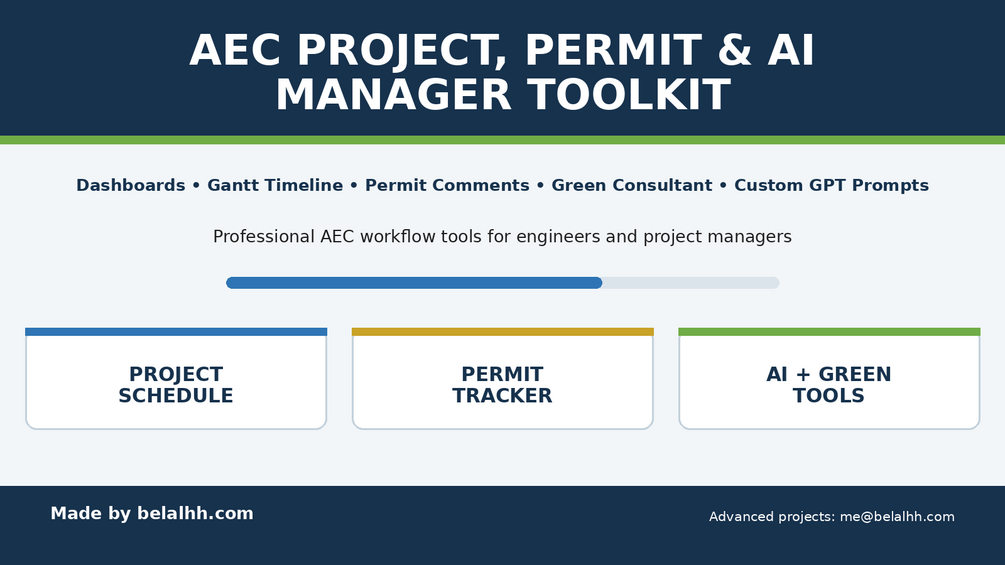 AEC PROJECT, PERMIT & AI MANAGER TOOLKIT

Dashboards • Gantt Timeline • Permit Comments • Green Consultant • Custom GPT Prompts

Professional AEC workflow tools for engineers and project managers

PROJECT SCHEDULE

PERMIT TRACKER

AI + GREEN TOOLS

Made by belalhh.com

Advanced projects: me@belalhh.com